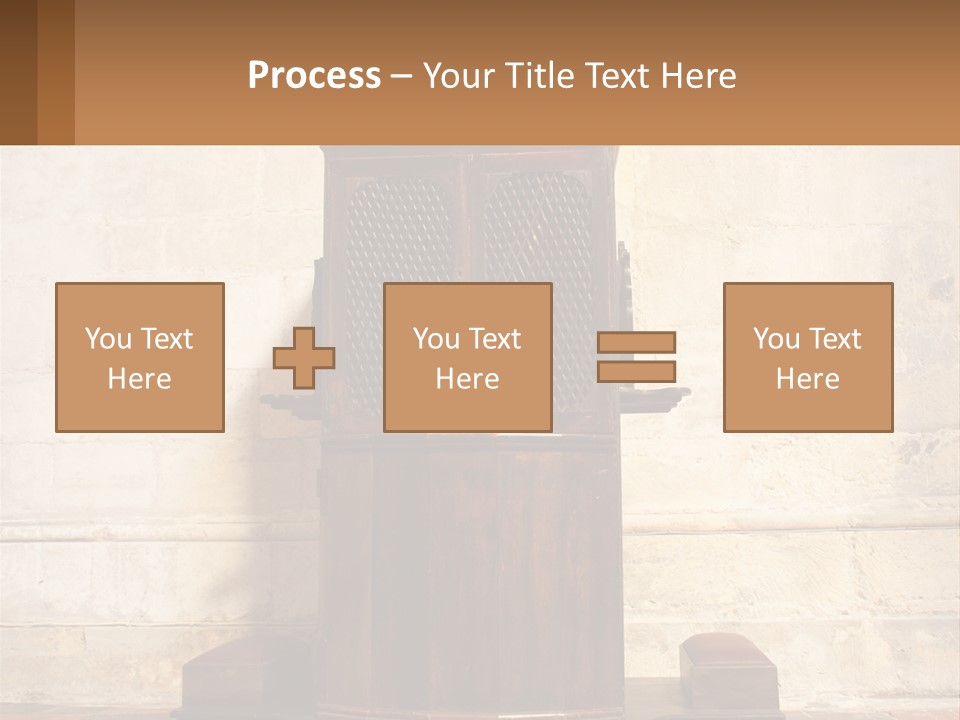 Process – Your Title Text Here

You Text Here

You Text Here

You Text Here